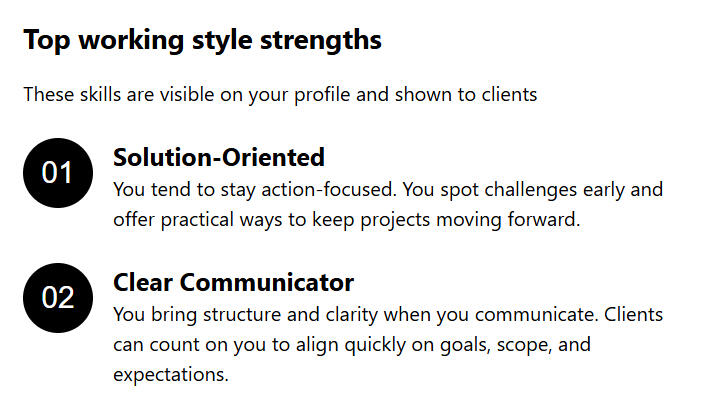 Top working style strengths

These skills are visible on your profile and shown to clients

01

Solution-Oriented

You tend to stay action-focused. You spot challenges early and offer practical ways to keep projects moving forward.

02

Clear Communicator

You bring structure and clarity when you communicate. Clients can count on you to align quickly on goals, scope, and expectations.